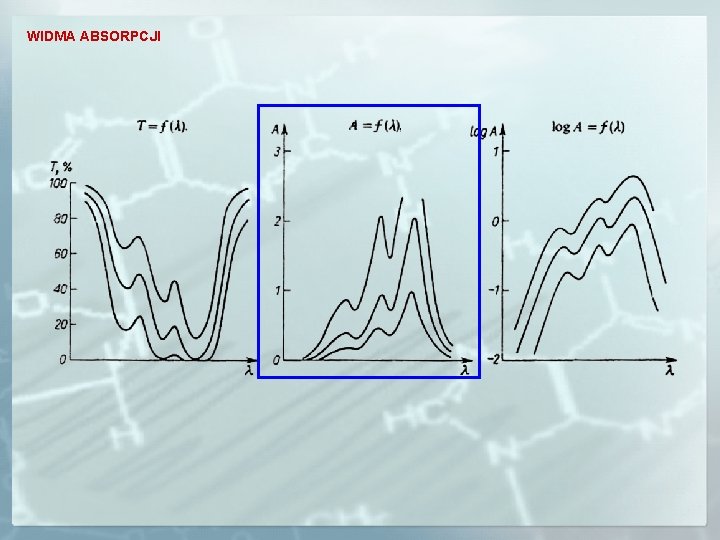 WIDMA ABSORPCJI

$T = f(\lambda)$.

T, %

100

80

60

40

20

0

$\lambda$

$A = f(\lambda)$.

A

3

2

1

0

$\lambda$

$\log A = f(\lambda)$

log A

1

0

-1

-2

$\lambda$